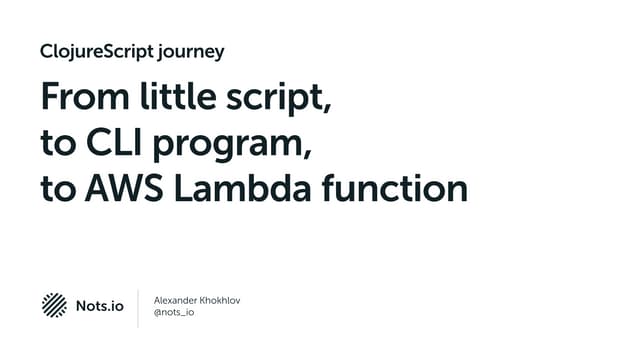 ClojureScript journey

From little script,
to CLI program,
to AWS Lambda function

Nots.io

Alexander Khokhlov
@nots_io